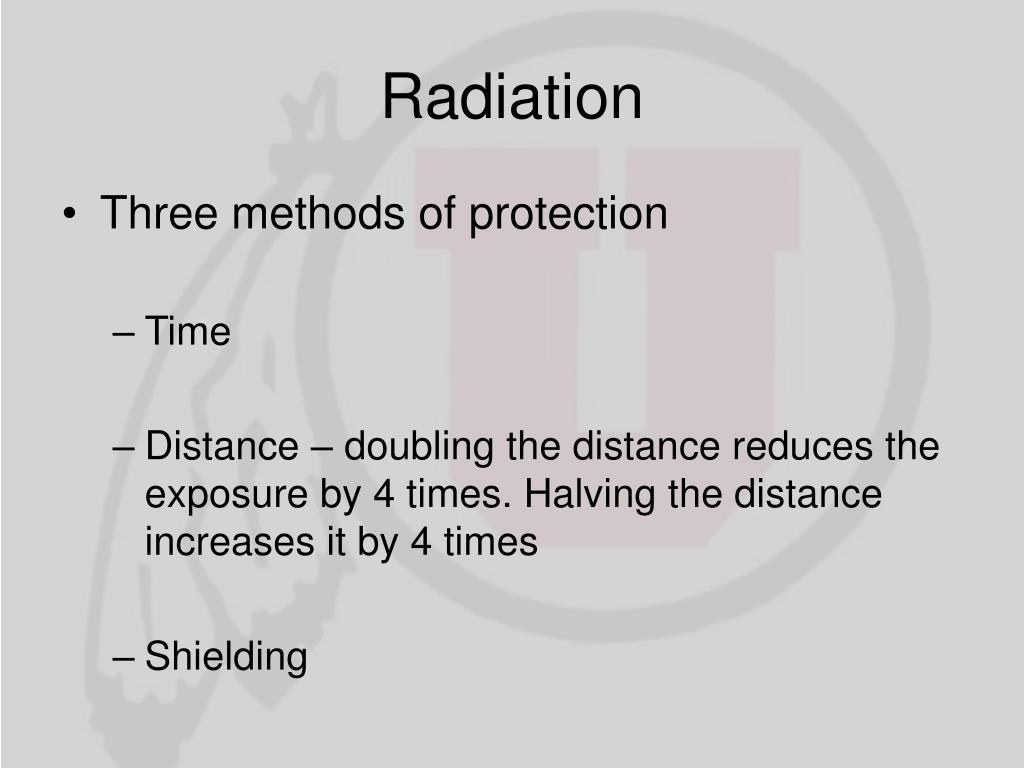 Radiation

• Three methods of protection

– Time

– Distance – doubling the distance reduces the exposure by 4 times. Halving the distance increases it by 4 times

– Shielding